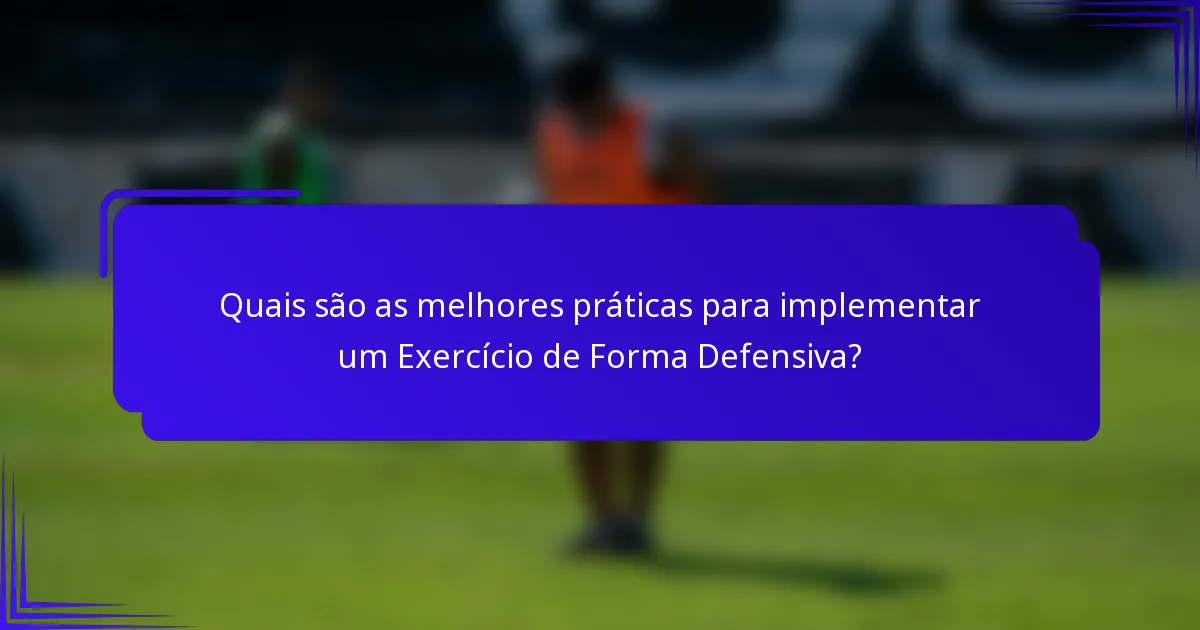 Quais são as melhores práticas para implementar um Exercício de Forma Defensiva?